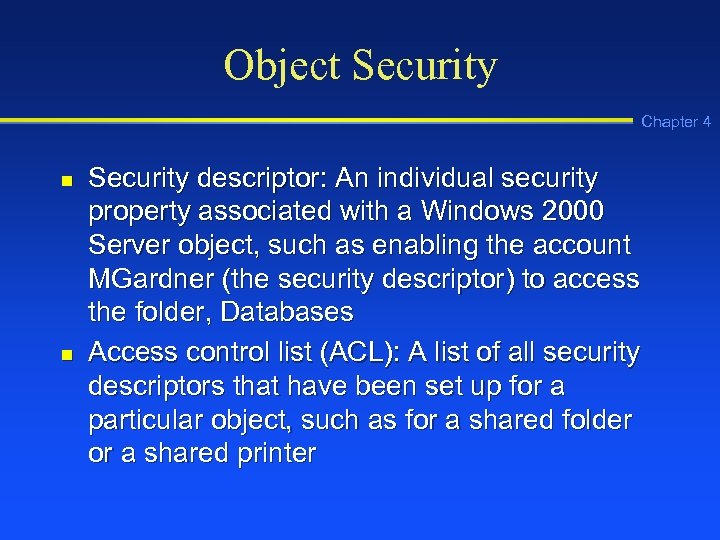 Object Security

Chapter 4

- Security descriptor: An individual security property associated with a Windows 2000 Server object, such as enabling the account MGardner (the security descriptor) to access the folder, Databases
- Access control list (ACL): A list of all security descriptors that have been set up for a particular object, such as for a shared folder or a shared printer